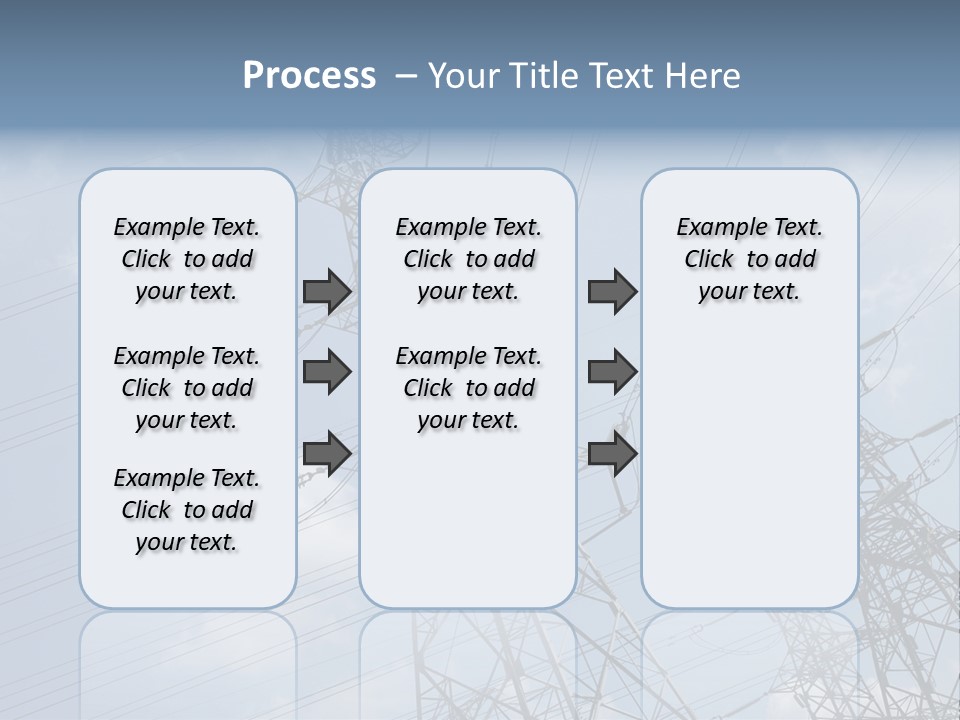 Process – Your Title Text Here

Example Text. Click to add your text.

Example Text. Click to add your text.

Example Text. Click to add your text.

Example Text. Click to add your text.

Example Text. Click to add your text.

Example Text. Click to add your text.